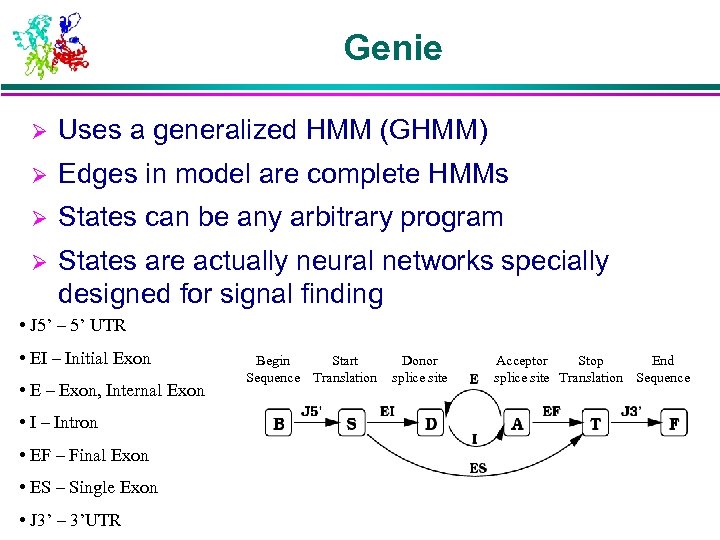 Genie

➢ Uses a generalized HMM (GHMM)

➢ Edges in model are complete HMMs

➢ States can be any arbitrary program

➢ States are actually neural networks specially designed for signal finding

• J5' – 5' UTR

• EI – Initial Exon

• E – Exon, Internal Exon

• I – Intron

• EF – Final Exon

• ES – Single Exon

• J3' – 3'UTR

Begin Sequence
Start Translation
Donor splice site
Acceptor splice site
Stop Translation
End Sequence

B
J5'
S
EI
D
E
I
A
EF
T
J3'
F
ES